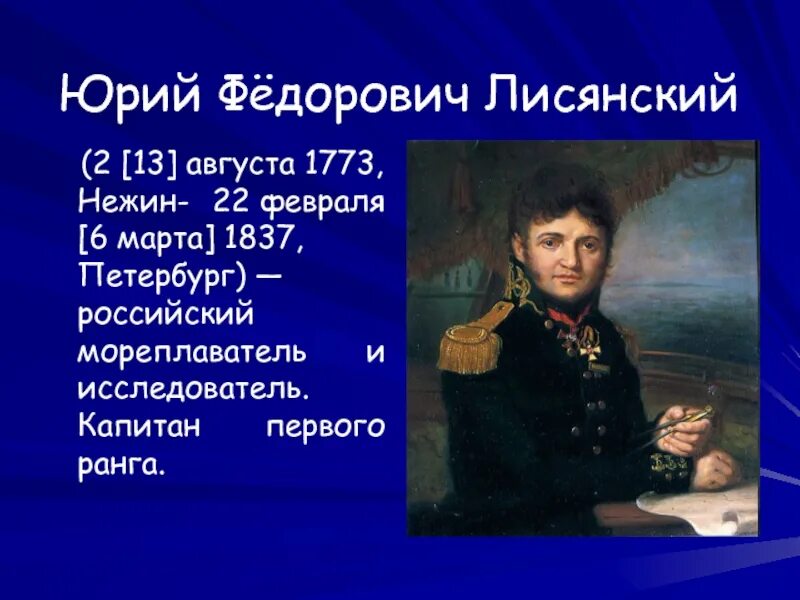 Юрий Фёдорович Лисянский

(2 [13] августа 1773, Нежин- 22 февраля [6 марта] 1837, Петербург) — российский мореплаватель и исследователь. Капитан первого ранга.